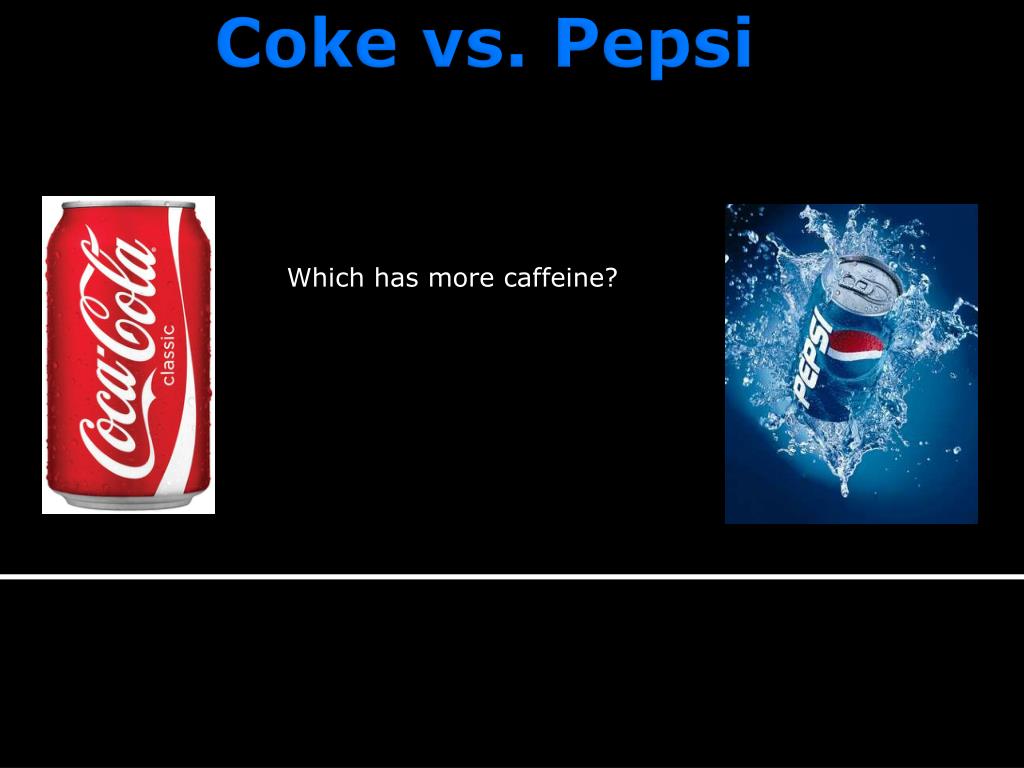 Coke vs. Pepsi

Coca-Cola
classic

Which has more caffeine?

PEPSI